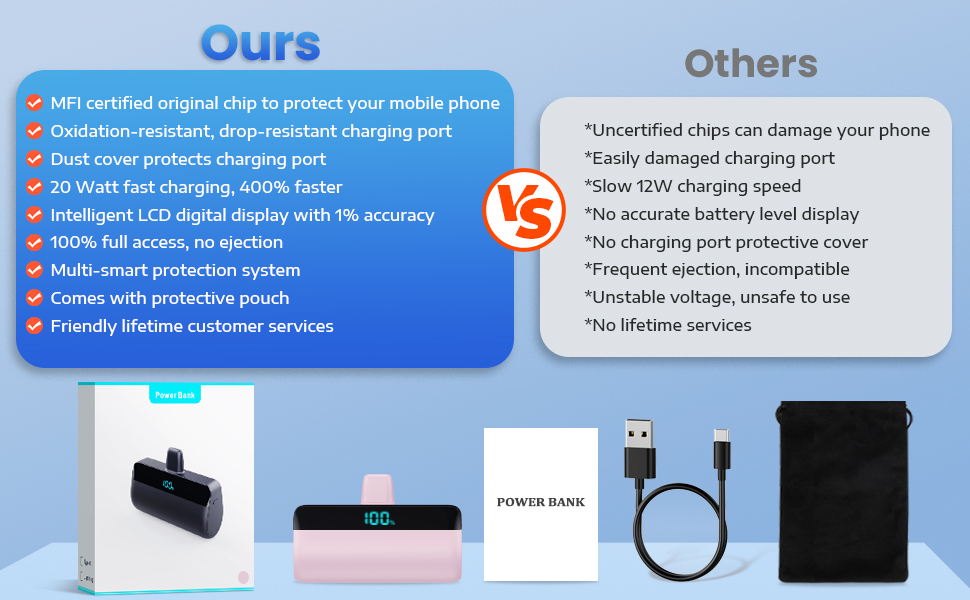 Ours

MFI certified original chip to protect your mobile phone
Oxidation-resistant, drop-resistant charging port
Dust cover protects charging port
20 Watt fast charging, 400% faster
Intelligent LCD digital display with 1% accuracy
100% full access, no ejection
Multi-smart protection system
Comes with protective pouch
Friendly lifetime customer services

VS

Others

*Uncertified chips can damage your phone
*Easily damaged charging port
*Slow 12W charging speed
*No accurate battery level display
*No charging port protective cover
*Frequent ejection, incompatible
*Unstable voltage, unsafe to use
*No lifetime services

Power Bank

100%

100%

POWER BANK